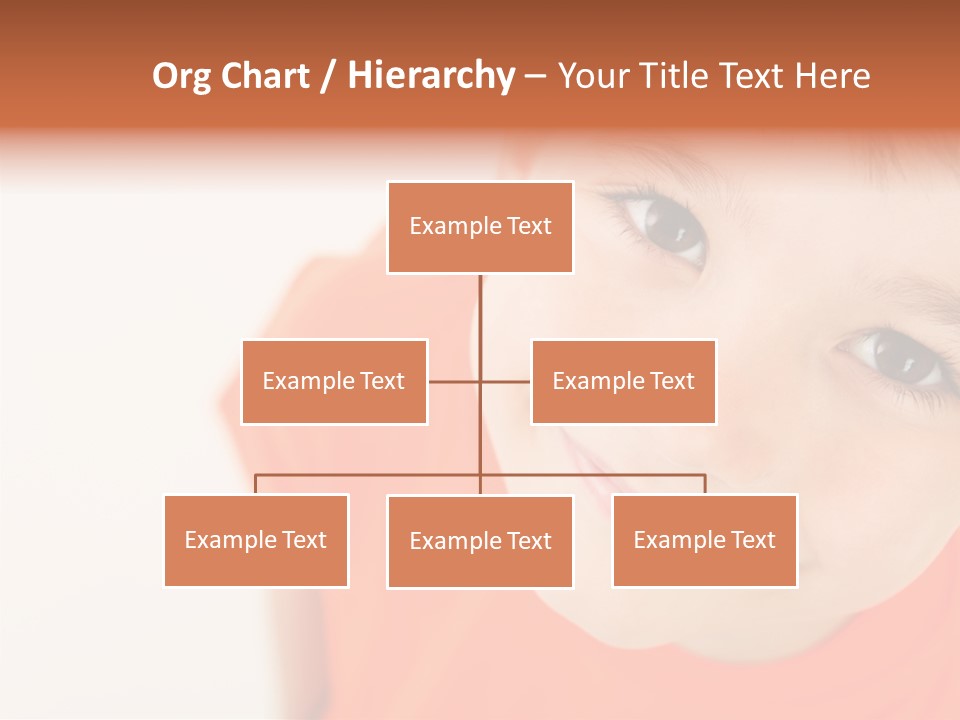 Org Chart / Hierarchy – Your Title Text Here

Example Text

Example Text

Example Text

Example Text

Example Text

Example Text